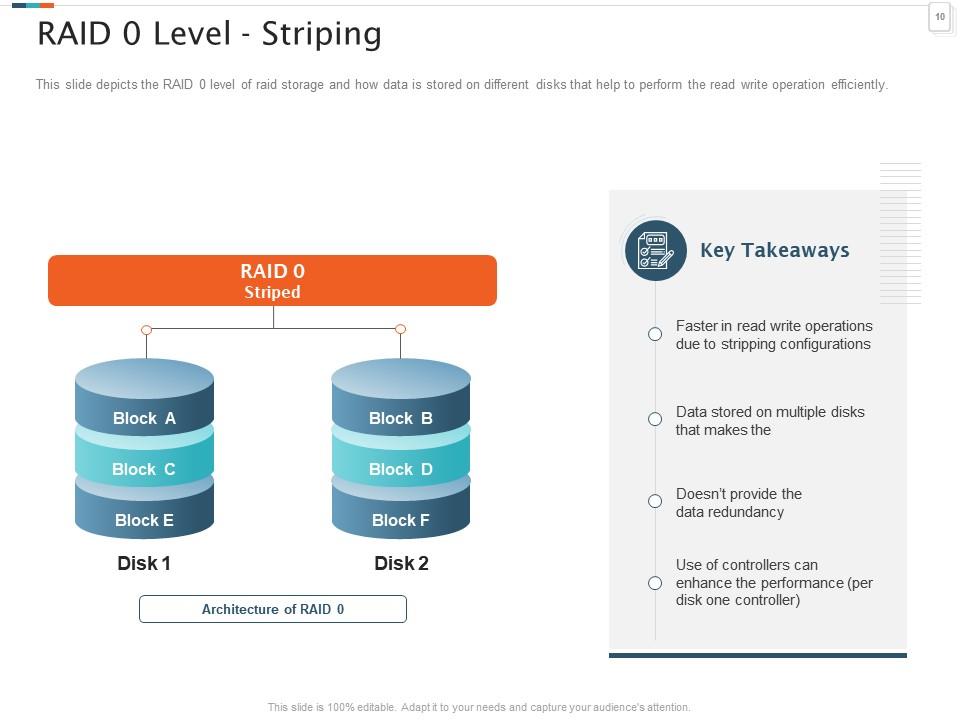 10

RAID 0 Level - Striping

This slide depicts the RAID 0 level of raid storage and how data is stored on different disks that help to perform the read write operation efficiently.

RAID 0
Striped

Block A
Block C
Block E
Disk 1

Block B
Block D
Block F
Disk 2

Architecture of RAID 0

Key Takeaways

Faster in read write operations due to stripping configurations

Data stored on multiple disks that makes the

Doesn't provide the data redundancy

Use of controllers can enhance the performance (per disk one controller)

This slide is 100% editable. Adapt it to your needs and capture your audience's attention.